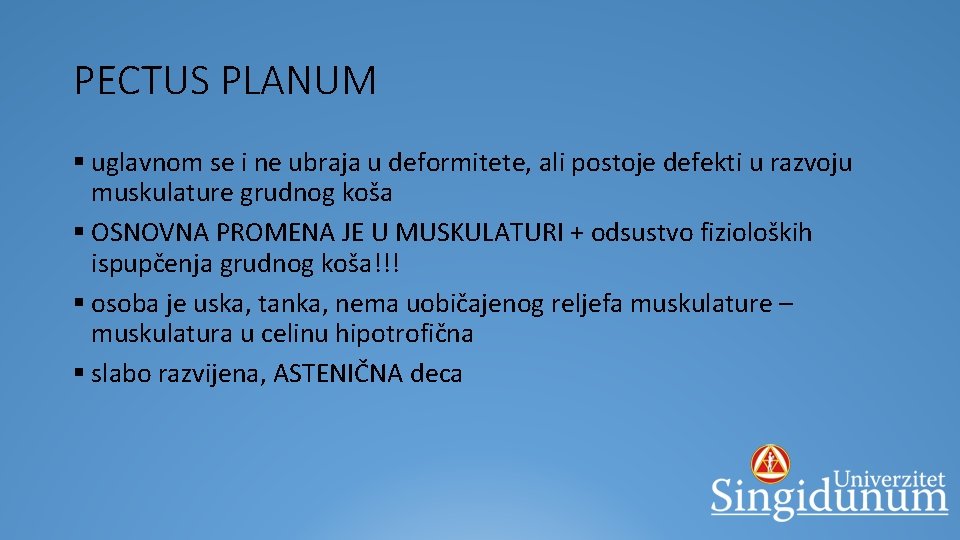 PECTUS PLANUM

▪ uglavnom se i ne ubraja u deformitete, ali postoje defekti u razvoju muskulature grudnog koša

▪ OSNOVNA PROMENA JE U MUSKULATURI + odsustvo fizioloških ispupčenja grudnog koša!!!

▪ osoba je uska, tanka, nema uobičajenog reljefa muskulature – muskulatura u celinu hipotrofična

▪ slabo razvijena, ASTENIČNA deca

Univerzitet
Singidunum